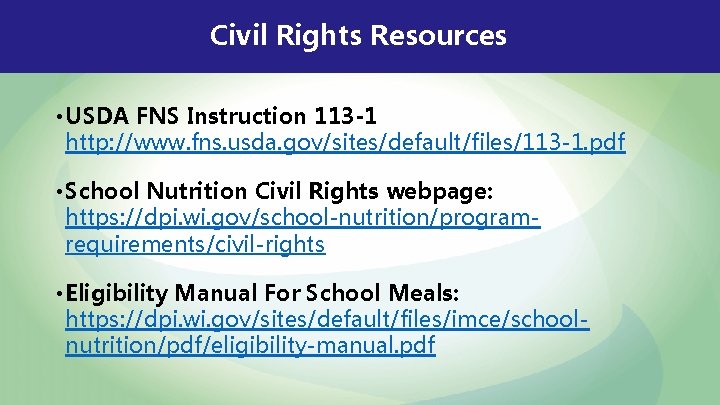 Civil Rights Resources

• USDA FNS Instruction 113-1
http://www.fns.usda.gov/sites/default/files/113-1.pdf

• School Nutrition Civil Rights webpage:
https://dpi.wi.gov/school-nutrition/program-requirements/civil-rights

• Eligibility Manual For School Meals:
https://dpi.wi.gov/sites/default/files/imce/school-nutrition/pdf/eligibility-manual.pdf